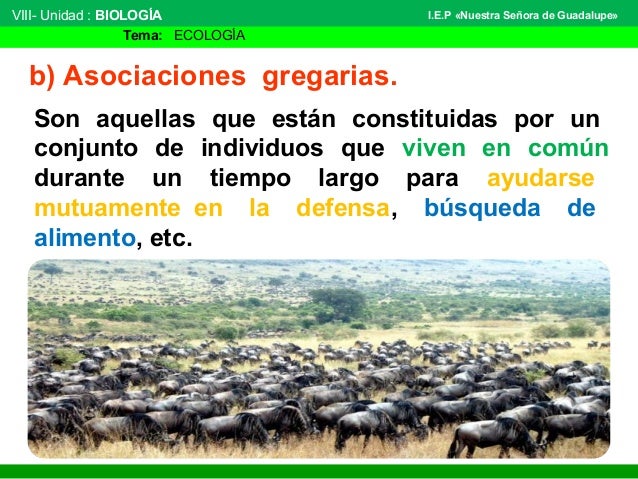 VIII- Unidad : BIOLOGÍA

I.E.P «Nuestra Señora de Guadalupe»

Tema: ECOLOGÍA

b) Asociaciones gregarias.

Son aquellas que están constituidas por un conjunto de individuos que viven en común durante un tiempo largo para ayudarse mutuamente en la defensa, búsqueda de alimento, etc.